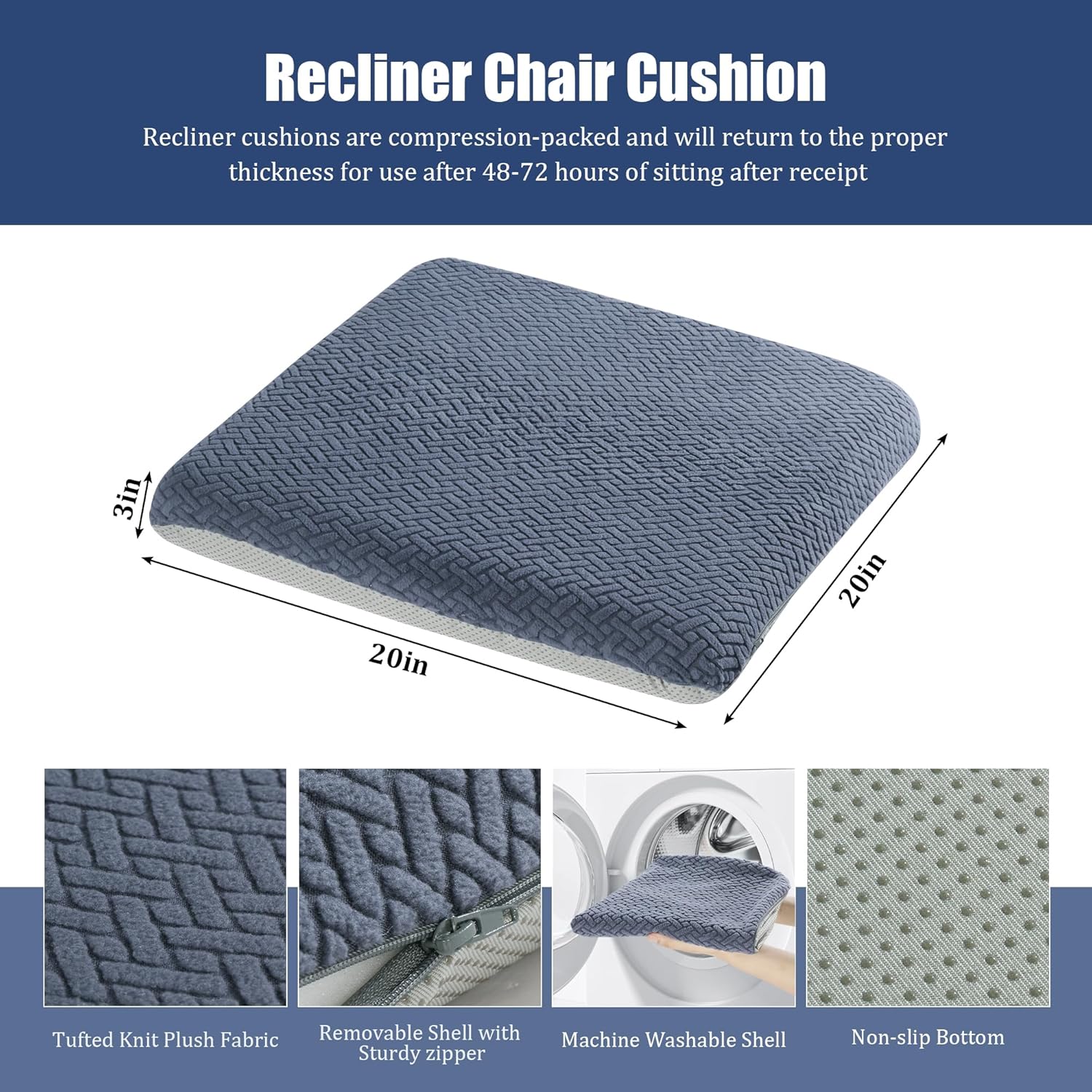 Recliner Chair Cushion

Recliner cushions are compression-packed and will return to the proper thickness for use after 48-72 hours of sitting after receipt

3in

20in

20in

Tufted Knit Plush Fabric

Removable Shell with Sturdy zipper

Machine Washable Shell

Non-slip Bottom